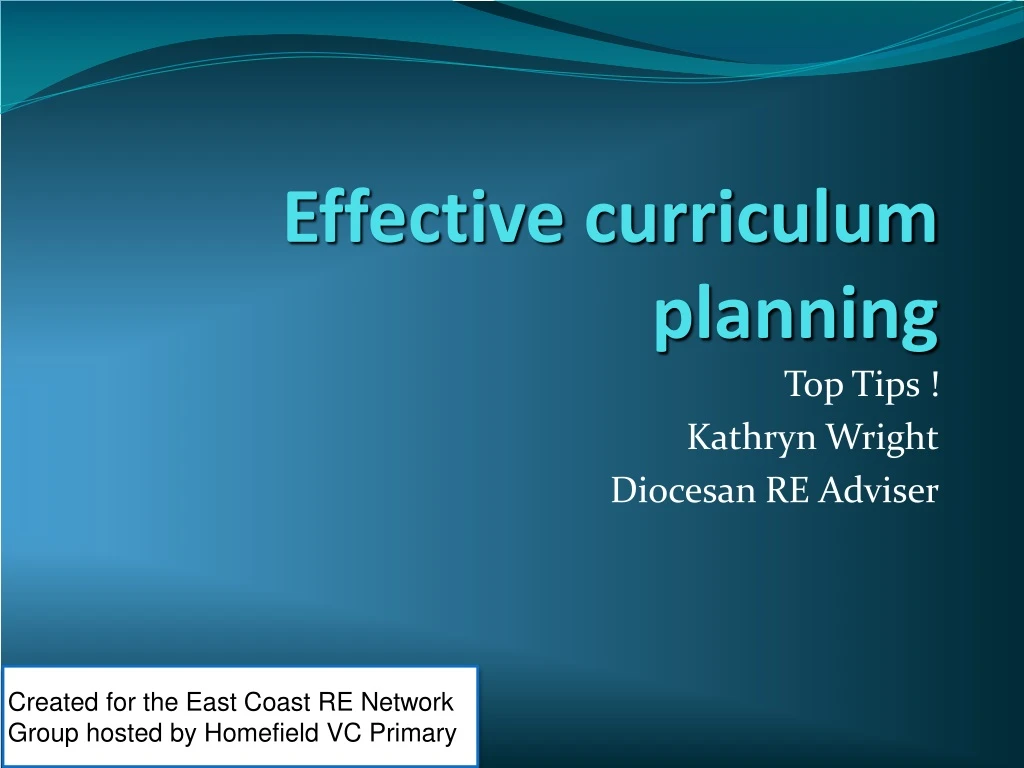 Effective curriculum planning

Top Tips !
Kathryn Wright
Diocesan RE Adviser

Created for the East Coast RE Network Group hosted by Homefield VC Primary